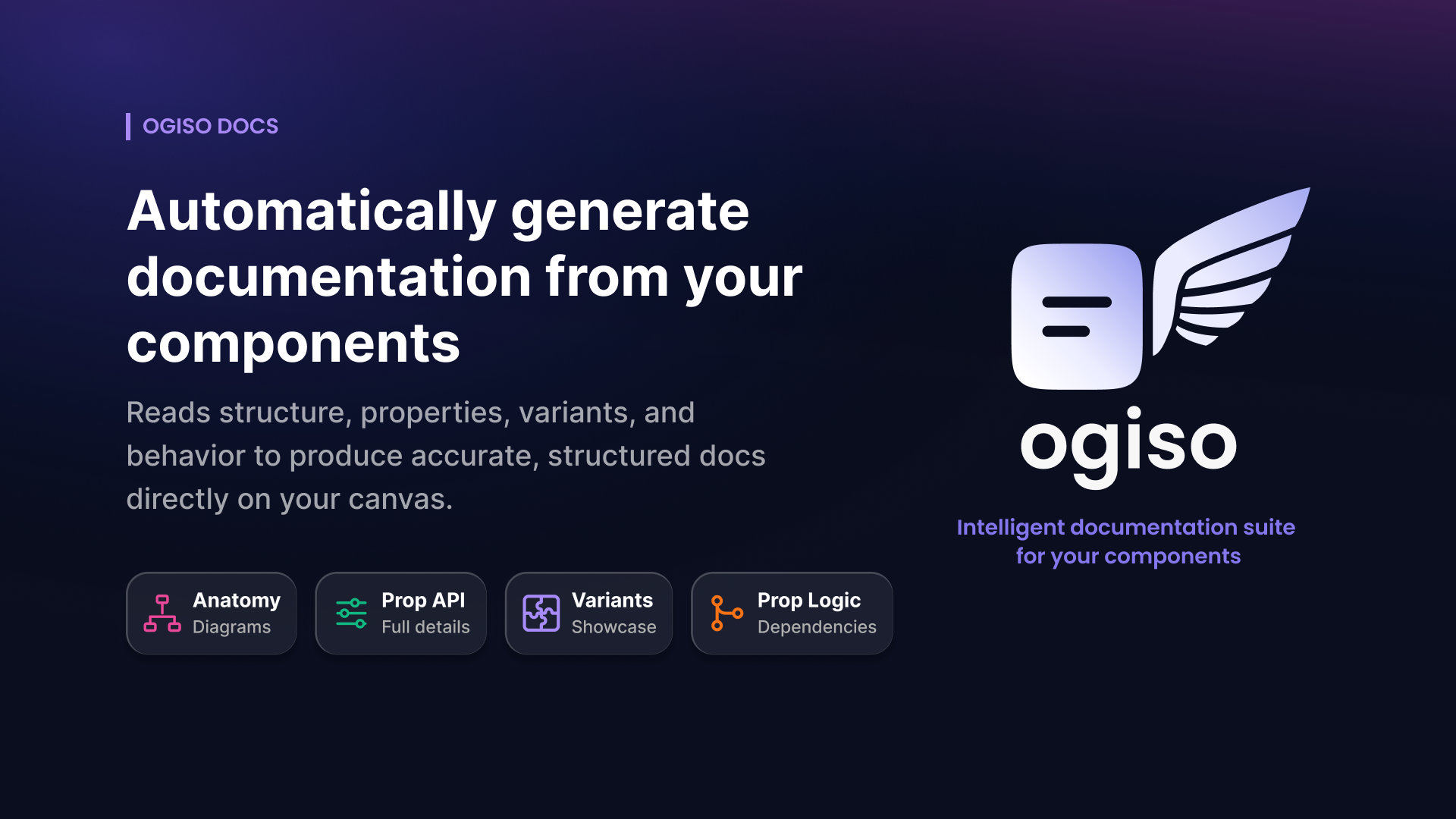 OGISO DOCS

Automatically generate documentation from your components

Reads structure, properties, variants, and behavior to produce accurate, structured docs directly on your canvas.

Anatomy
Diagrams

Prop API
Full details

Variants
Showcase

Prop Logic
Dependencies

ogiso

Intelligent documentation suite for your components